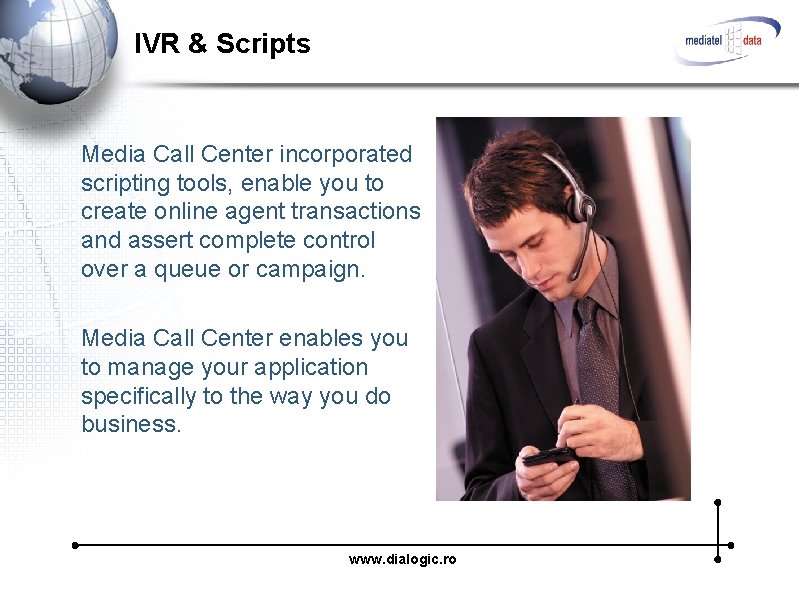 IVR & Scripts

mediatel data

Media Call Center incorporated scripting tools, enable you to create online agent transactions and assert complete control over a queue or campaign.

Media Call Center enables you to manage your application specifically to the way you do business.

www.dialogic.ro